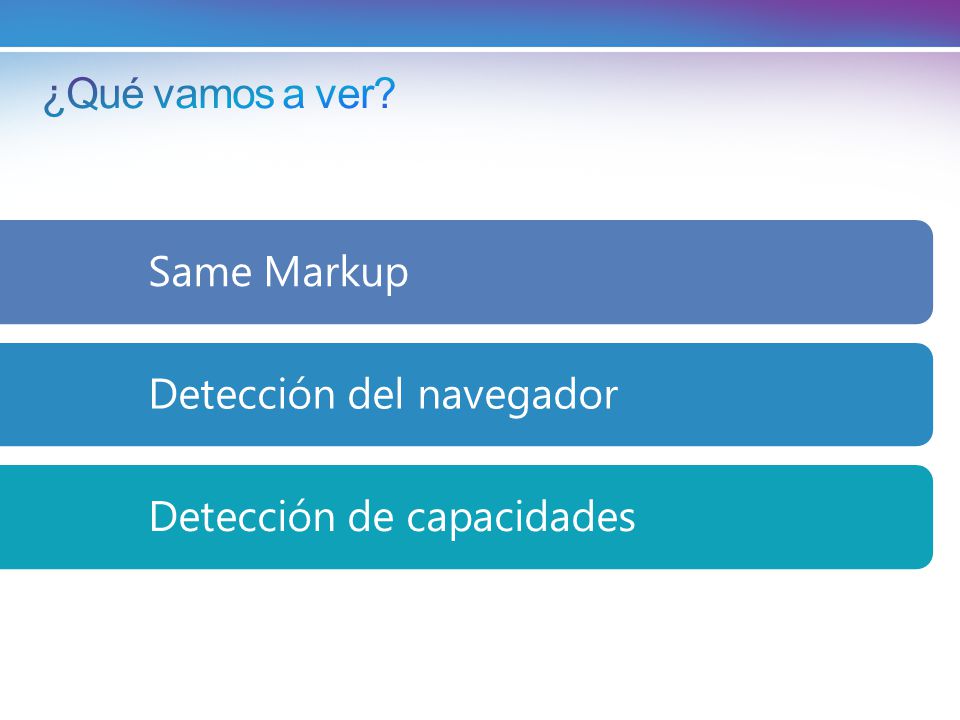 ¿Qué vamos a ver?

Same Markup

Detección del navegador

Detección de capacidades